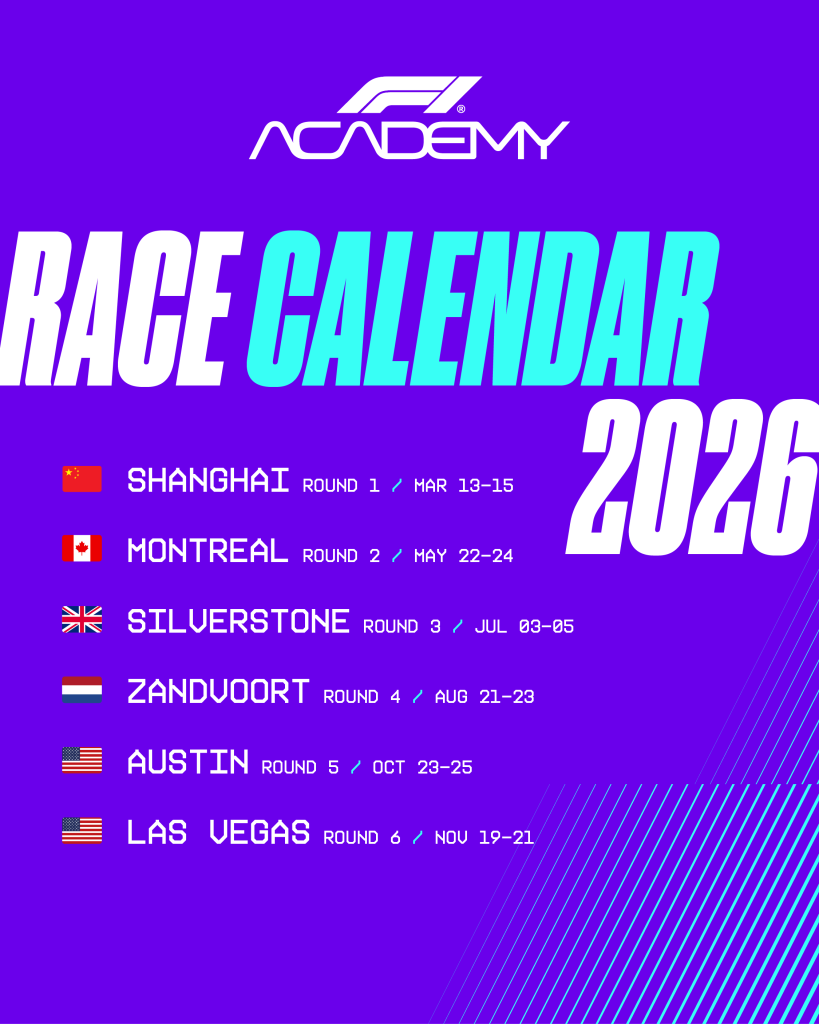 F1® ACADEMY

RACE CALENDAR 2026

SHANGHAI ROUND 1 / MAR 13-15

MONTREAL ROUND 2 / MAY 22-24

SILVERSTONE ROUND 3 / JUL 03-05

ZANDVOORT ROUND 4 / AUG 21-23

AUSTIN ROUND 5 / OCT 23-25

LAS VEGAS ROUND 6 / NOV 19-21